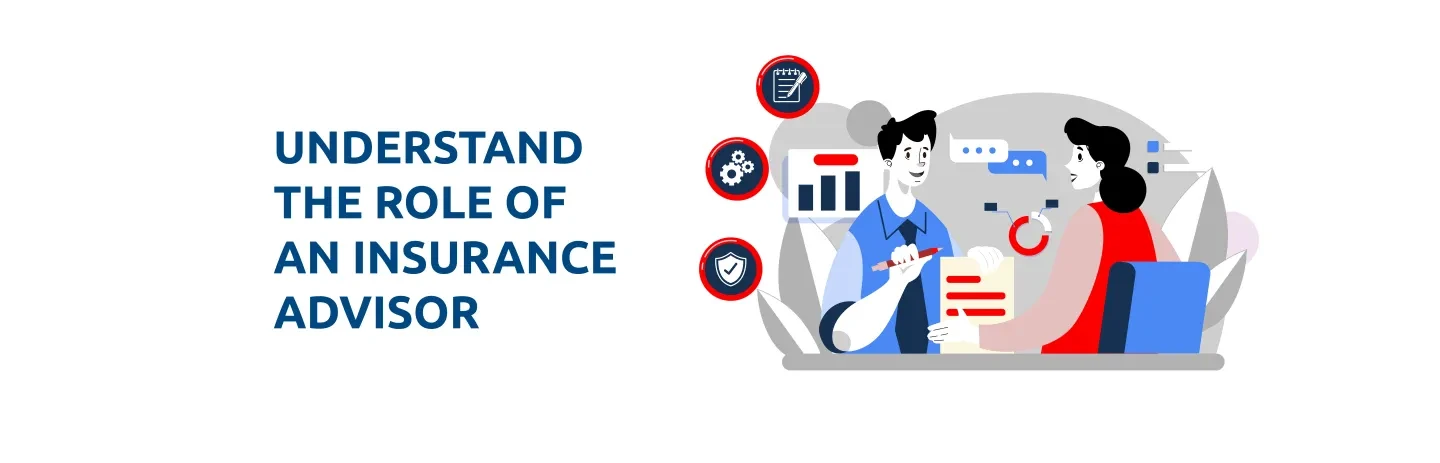 UNDERSTAND THE ROLE OF AN INSURANCE ADVISOR